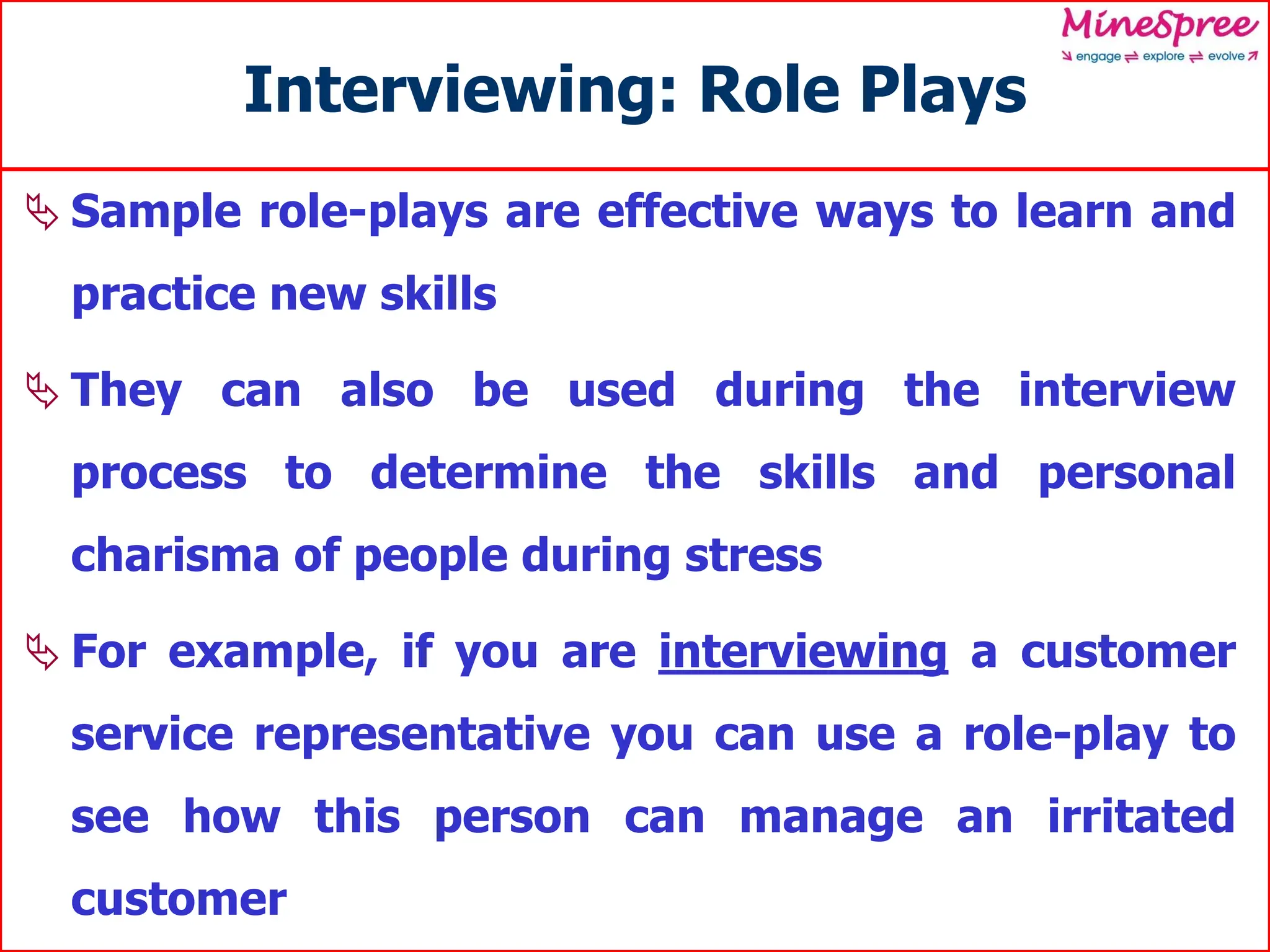 MineSpree
engage ⇌ explore ⇌ evolve

Interviewing: Role Plays

Sample role-plays are effective ways to learn and practice new skills

They can also be used during the interview process to determine the skills and personal charisma of people during stress

For example, if you are interviewing a customer service representative you can use a role-play to see how this person can manage an irritated customer